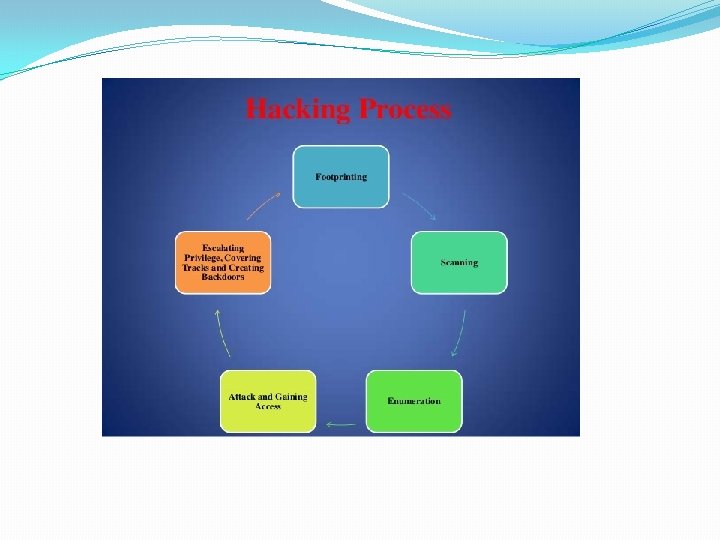 Hacking Process

Footprinting

Scanning

Enumeration

Attack and Gaining Access

Escalating Privilege, Covering Tracks and Creating Backdoors